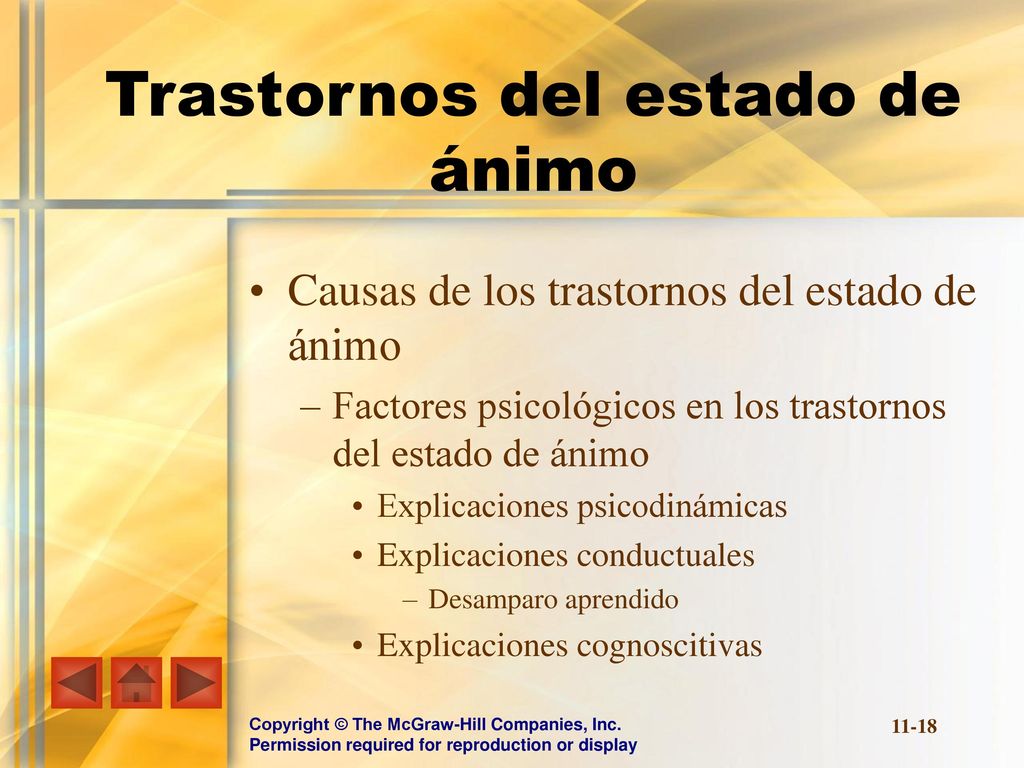 Trastornos del estado de ánimo

• Causas de los trastornos del estado de ánimo
  – Factores psicológicos en los trastornos del estado de ánimo
    • Explicaciones psicodinámicas
    • Explicaciones conductuales
      – Desamparo aprendido
    • Explicaciones cognoscitivas

Copyright © The McGraw-Hill Companies, Inc.
Permission required for reproduction or display

11-18